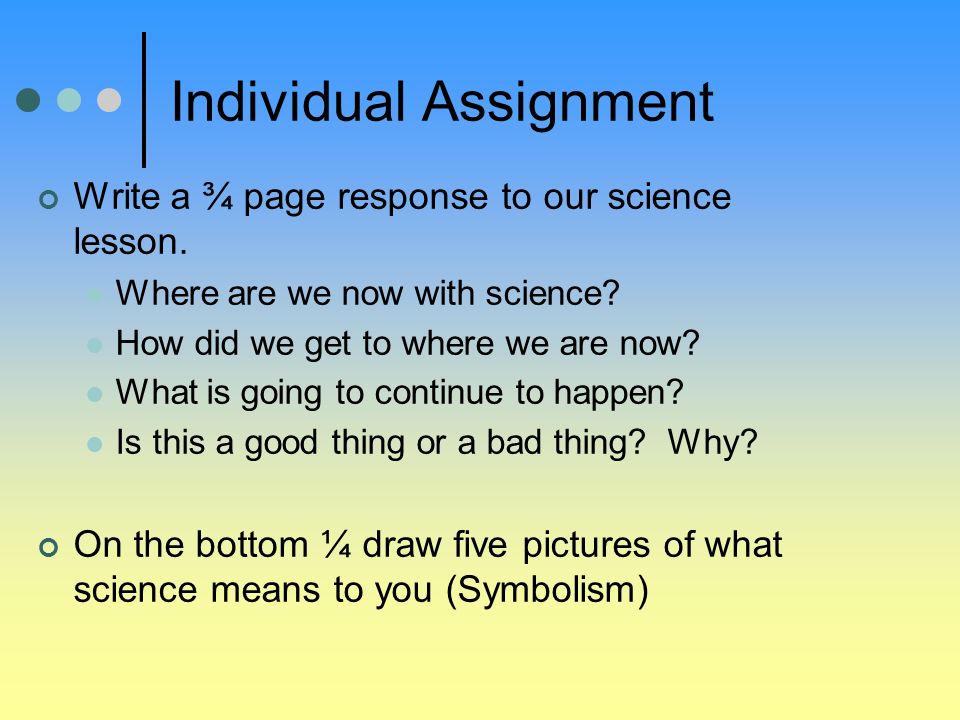 Individual Assignment

Write a ¾ page response to our science lesson.

Where are we now with science?

How did we get to where we are now?

What is going to continue to happen?

Is this a good thing or a bad thing?  Why?

On the bottom ¼ draw five pictures of what science means to you (Symbolism)